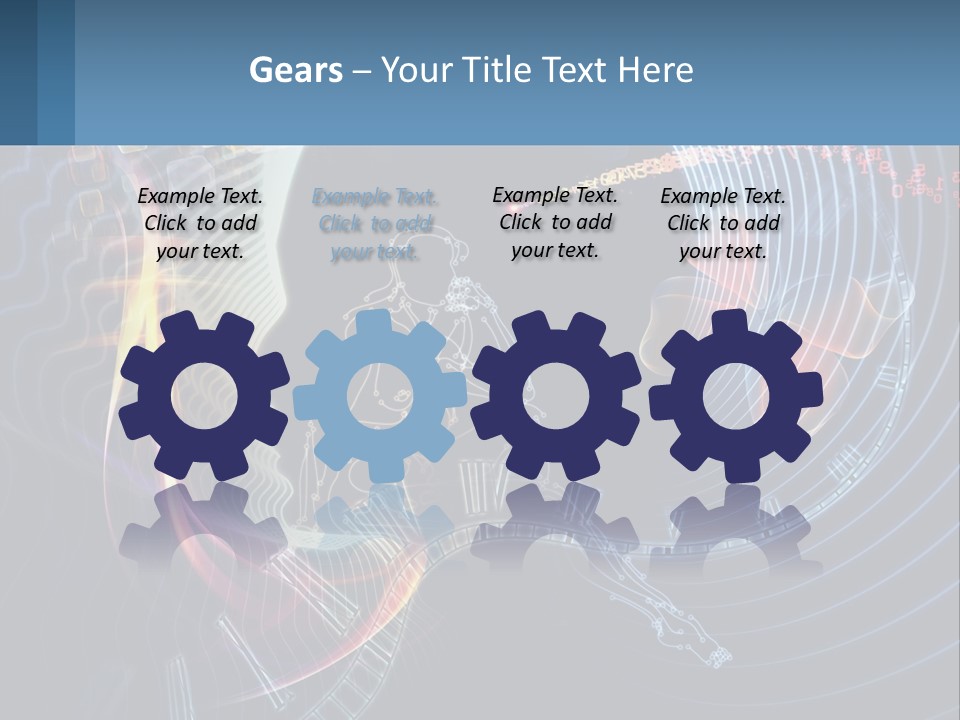 Gears – Your Title Text Here

Example Text. Click to add your text.

Example Text. Click to add your text.

Example Text. Click to add your text.

Example Text. Click to add your text.